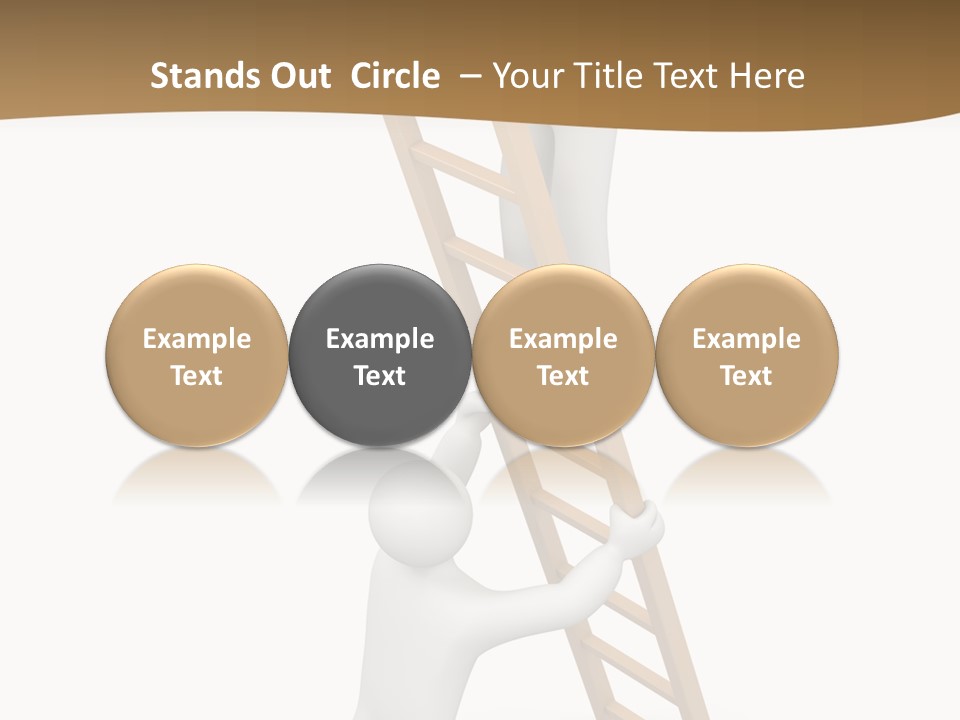 Stands Out Circle – Your Title Text Here

Example Text

Example Text

Example Text

Example Text